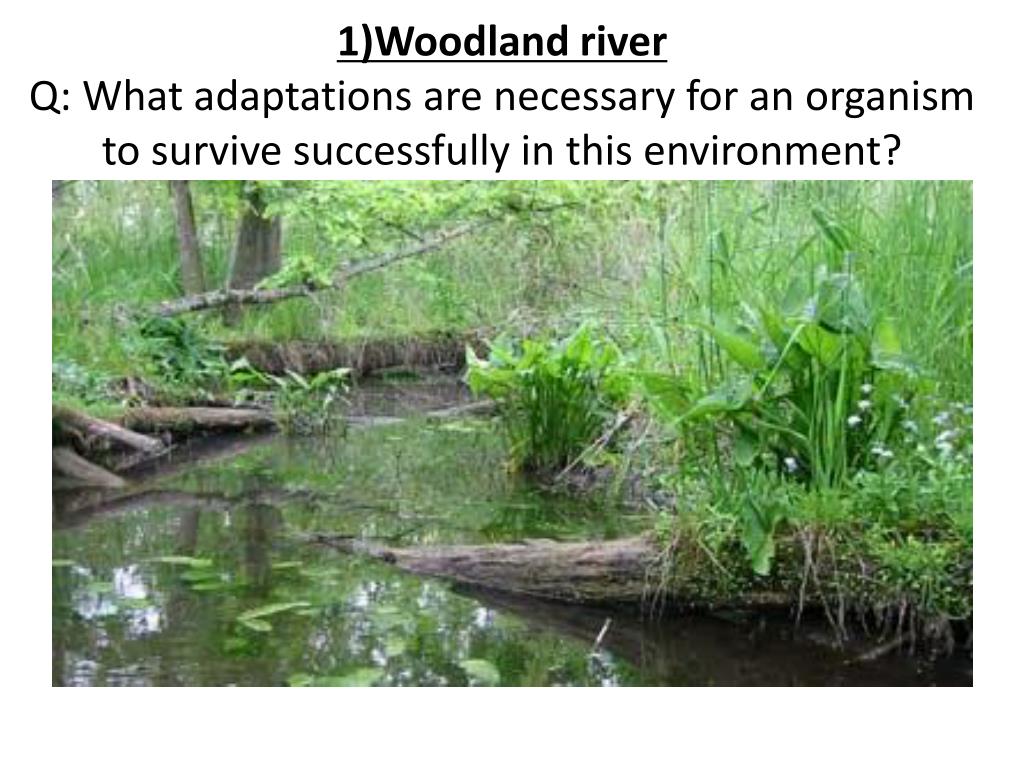 1)Woodland river
Q: What adaptations are necessary for an organism to survive successfully in this environment?